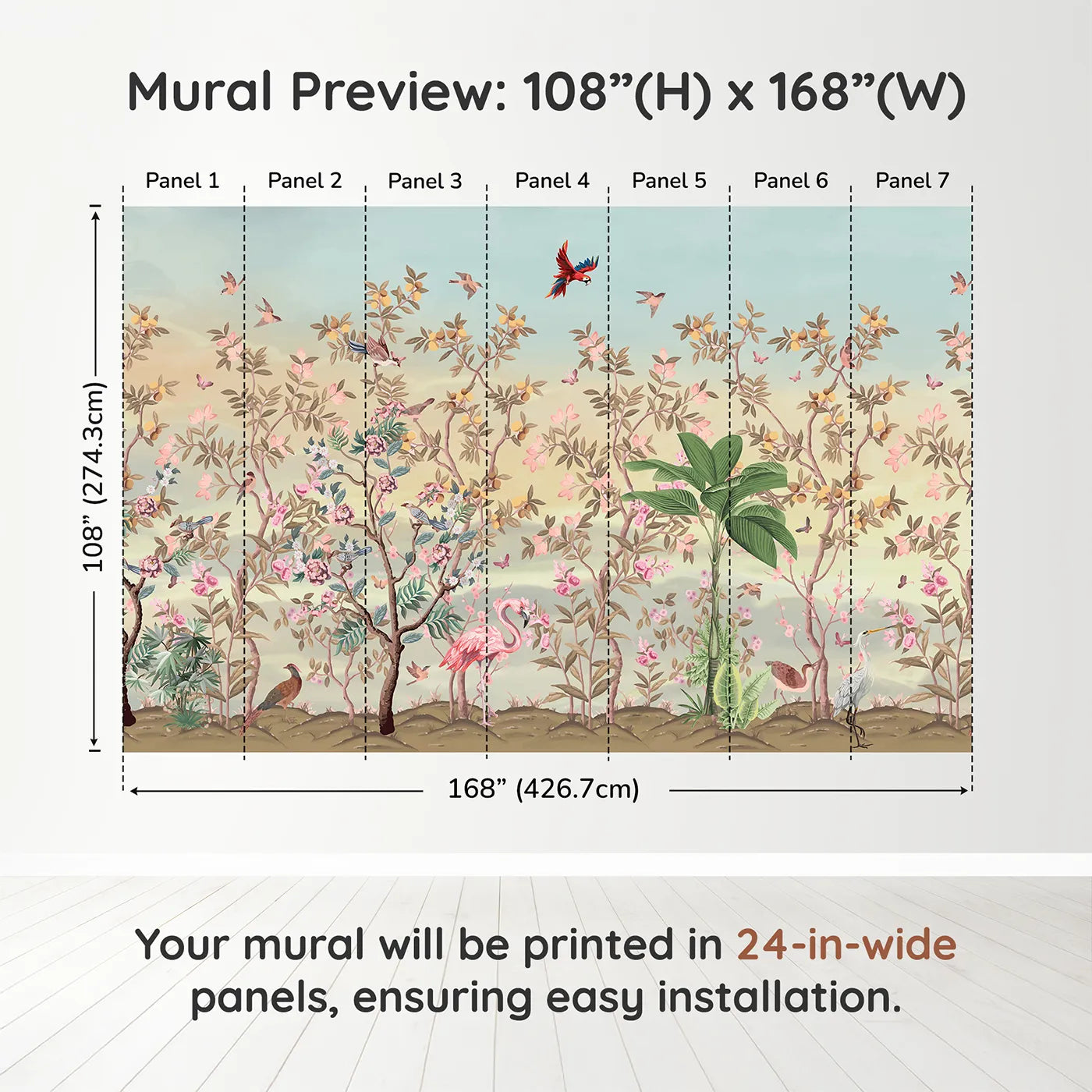 Mural Preview: 108”(H) x 168”(W)

Panel 1 Panel 2 Panel 3 Panel 4 Panel 5 Panel 6 Panel 7

108” (274.3cm)

168” (426.7cm)

Your mural will be printed in 24-in-wide panels, ensuring easy installation.